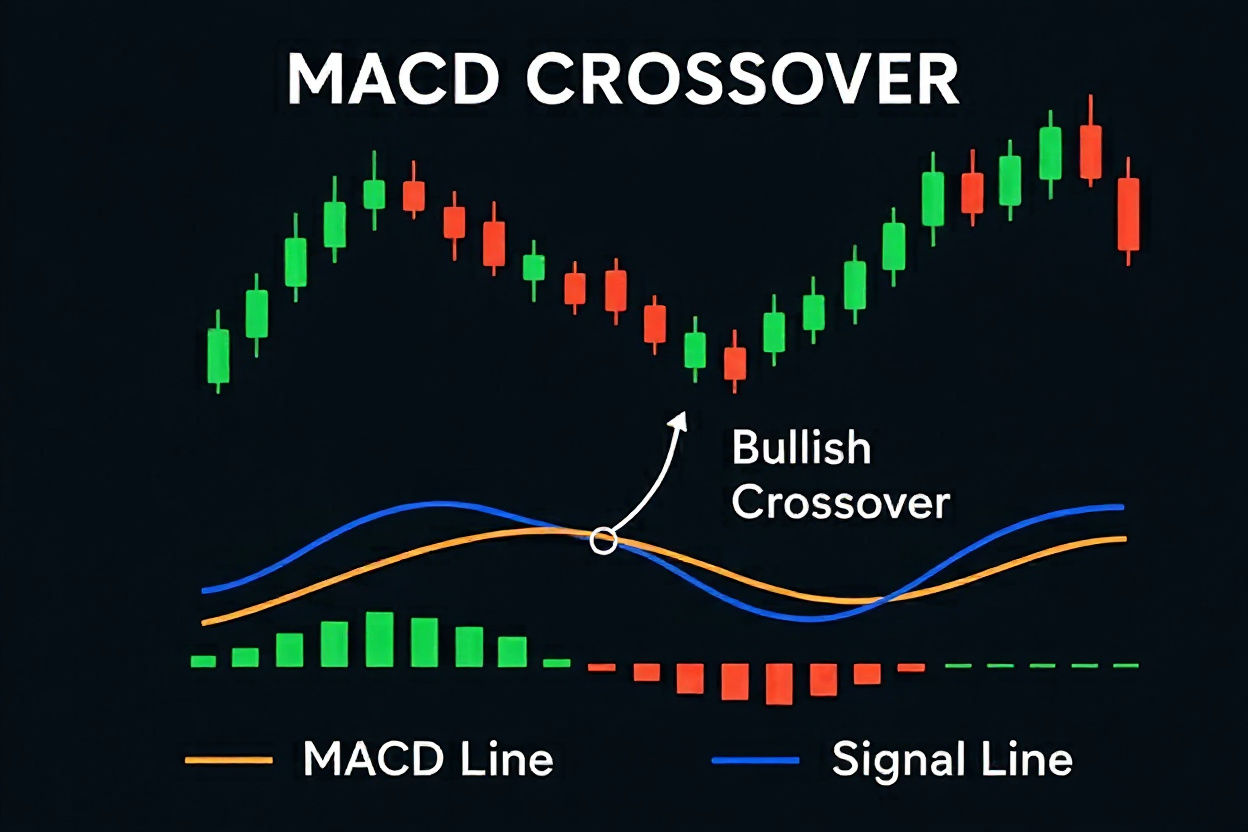 MACD CROSSOVER

Bullish Crossover

MACD Line

Signal Line